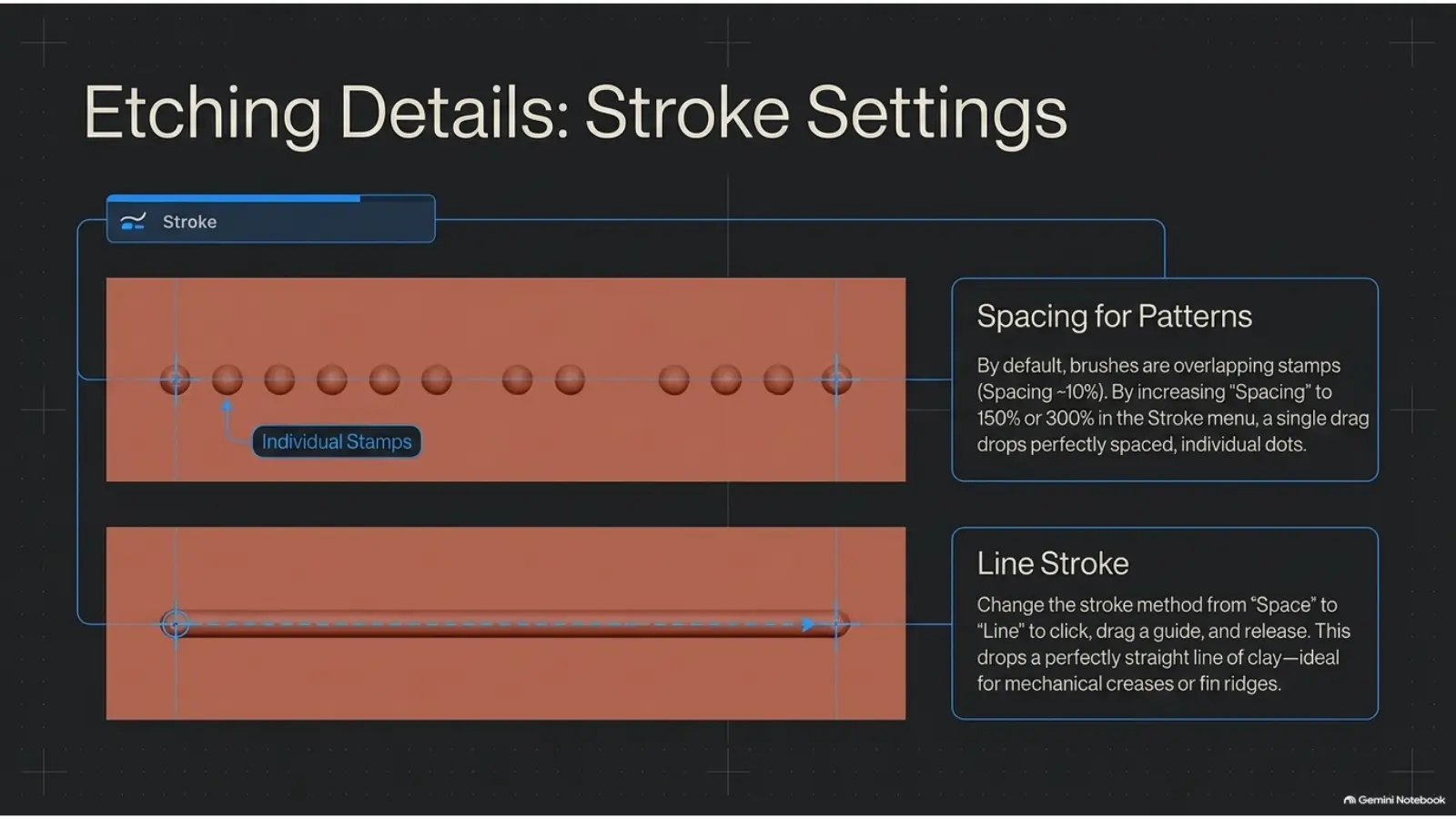 Etching Details: Stroke Settings

Stroke

Individual Stamps

Spacing for Patterns

By default, brushes are overlapping stamps (Spacing ~10%). By increasing "Spacing" to 150% or 300% in the Stroke menu, a single drag drops perfectly spaced, individual dots.

Line Stroke

Change the stroke method from "Space" to "Line" to click, drag a guide, and release. This drops a perfectly straight line of clay—ideal for mechanical creases or fin ridges.

Gemini Notebook